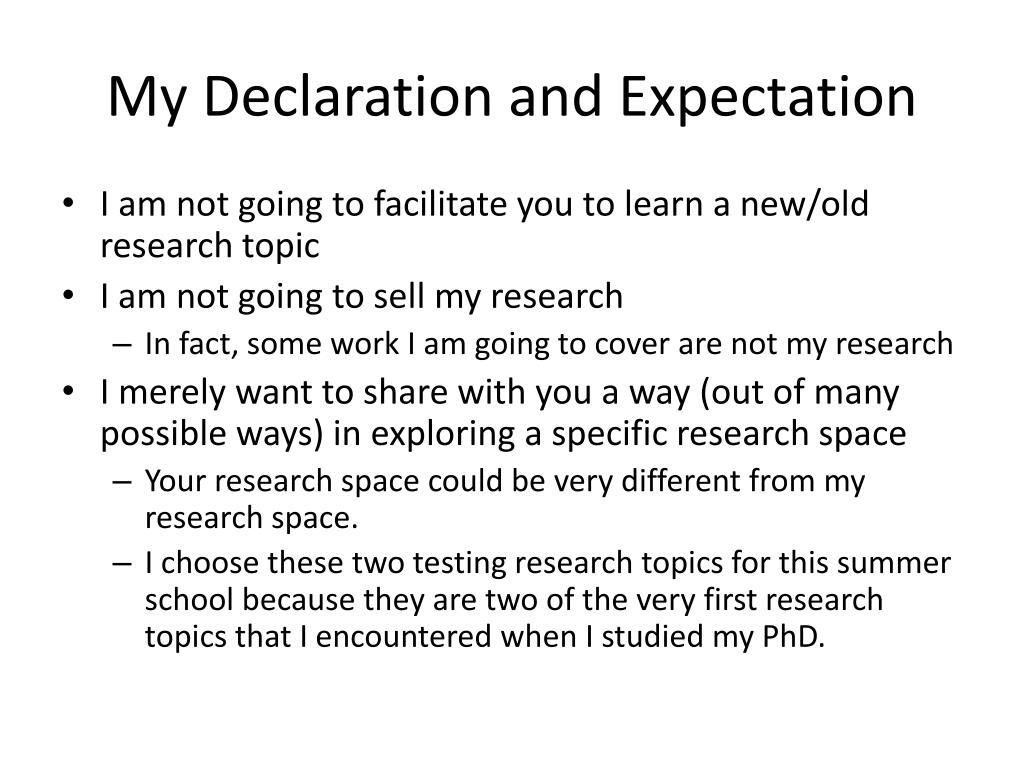 My Declaration and Expectation

• I am not going to facilitate you to learn a new/old research topic
• I am not going to sell my research
– In fact, some work I am going to cover are not my research
• I merely want to share with you a way (out of many possible ways) in exploring a specific research space
– Your research space could be very different from my research space.
– I choose these two testing research topics for this summer school because they are two of the very first research topics that I encountered when I studied my PhD.